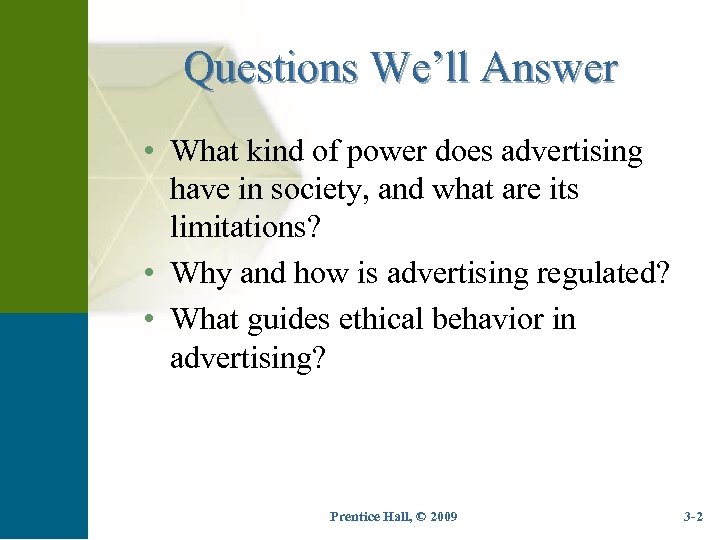 Questions We’ll Answer

• What kind of power does advertising have in society, and what are its limitations?
• Why and how is advertising regulated?
• What guides ethical behavior in advertising?

Prentice Hall, © 2009

3-2